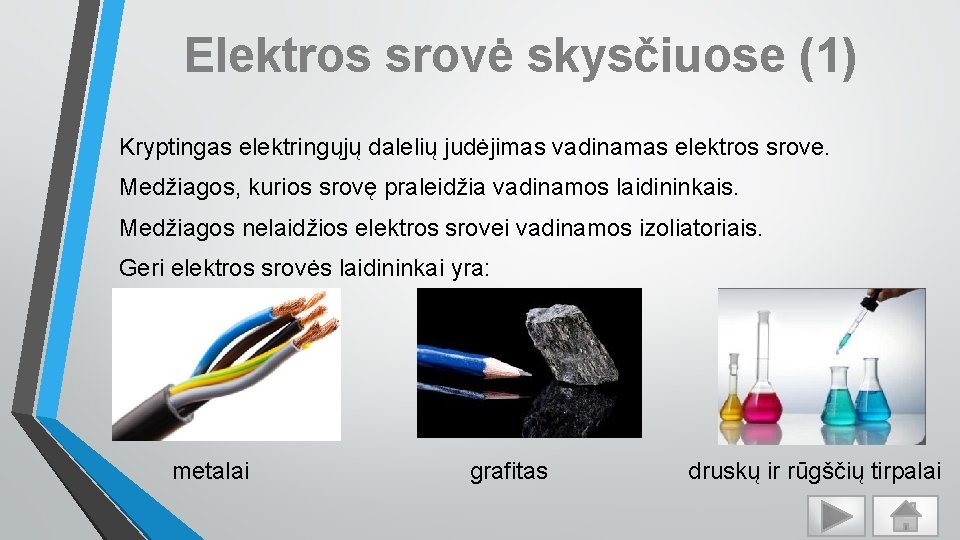 Elektros srovė skysčiuose (1)

Kryptingas elektringųjų dalelių judėjimas vadinamas elektros srove.

Medžiagos, kurios srovę praleidžia vadinamos laidininkais.

Medžiagos nelaidžios elektros srovei vadinamos izoliatoriais.

Geri elektros srovės laidininkai yra:

metalai

grafitas

druskų ir rūgščių tirpalai